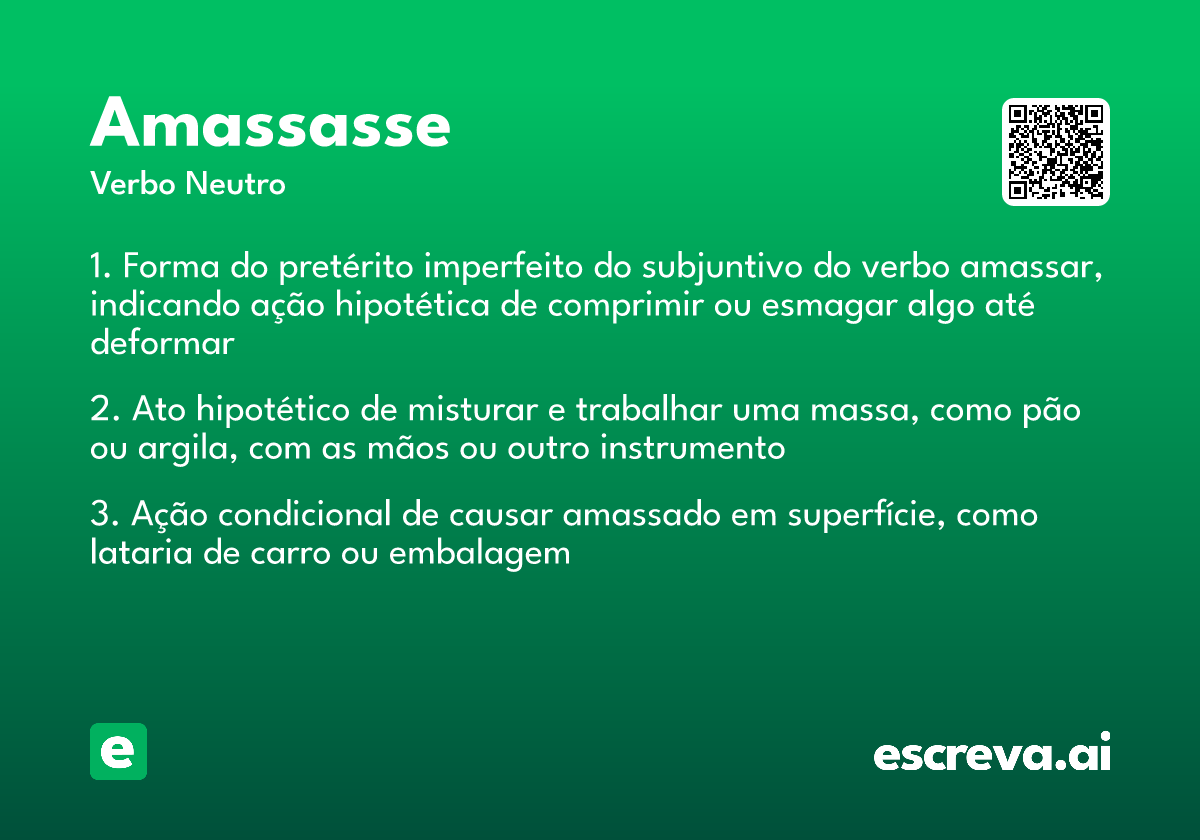 Amassasse
Verbo Neutro

1. Forma do pretérito imperfeito do subjuntivo do verbo amassar, indicando ação hipotética de comprimir ou esmagar algo até deformar

2. Ato hipotético de misturar e trabalhar uma massa, como pão ou argila, com as mãos ou outro instrumento

3. Ação condicional de causar amassado em superfície, como lataria de carro ou embalagem

e

escreva.ai